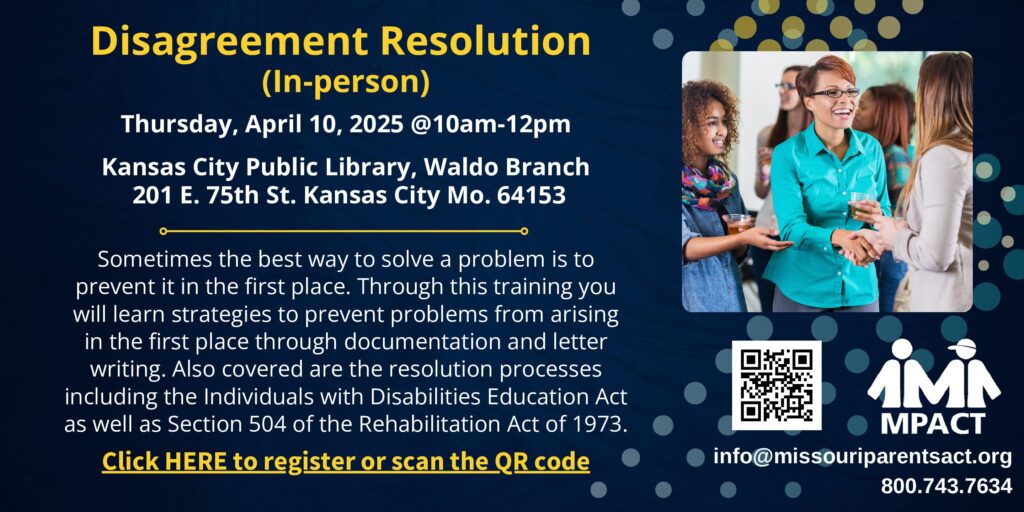 Disagreement Resolution
(In-person)

Thursday, April 10, 2025 @10am-12pm

Kansas City Public Library, Waldo Branch
201 E. 75th St. Kansas City Mo. 64153

Sometimes the best way to solve a problem is to prevent it in the first place. Through this training you will learn strategies to prevent problems from arising in the first place through documentation and letter writing. Also covered are the resolution processes including the Individuals with Disabilities Education Act as well as Section 504 of the Rehabilitation Act of 1973.

Click HERE to register or scan the QR code

MPACT

info@missouriparentsact.org
800.743.7634